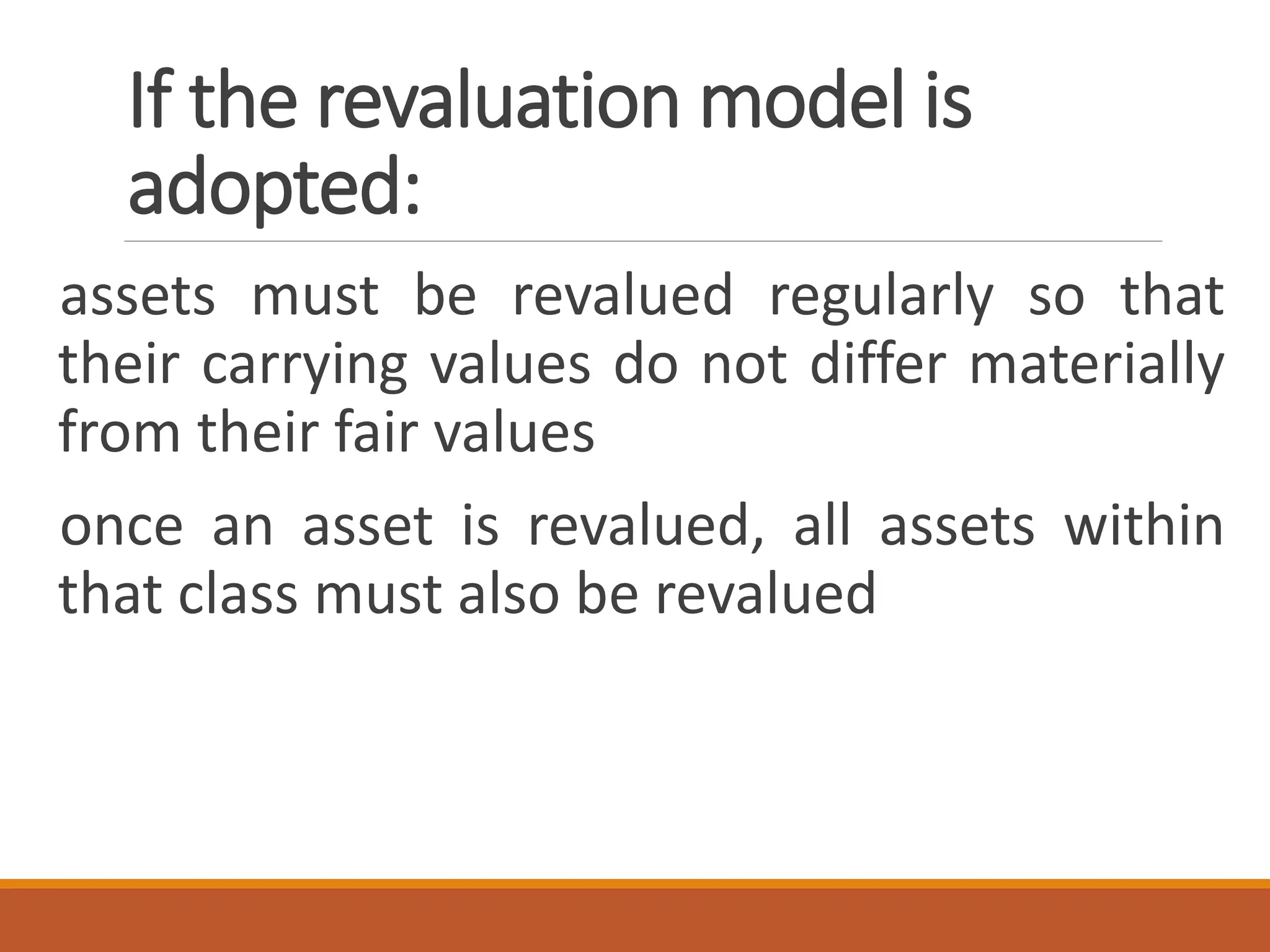 If the revaluation model is adopted:

assets must be revalued regularly so that their carrying values do not differ materially from their fair values

once an asset is revalued, all assets within that class must also be revalued